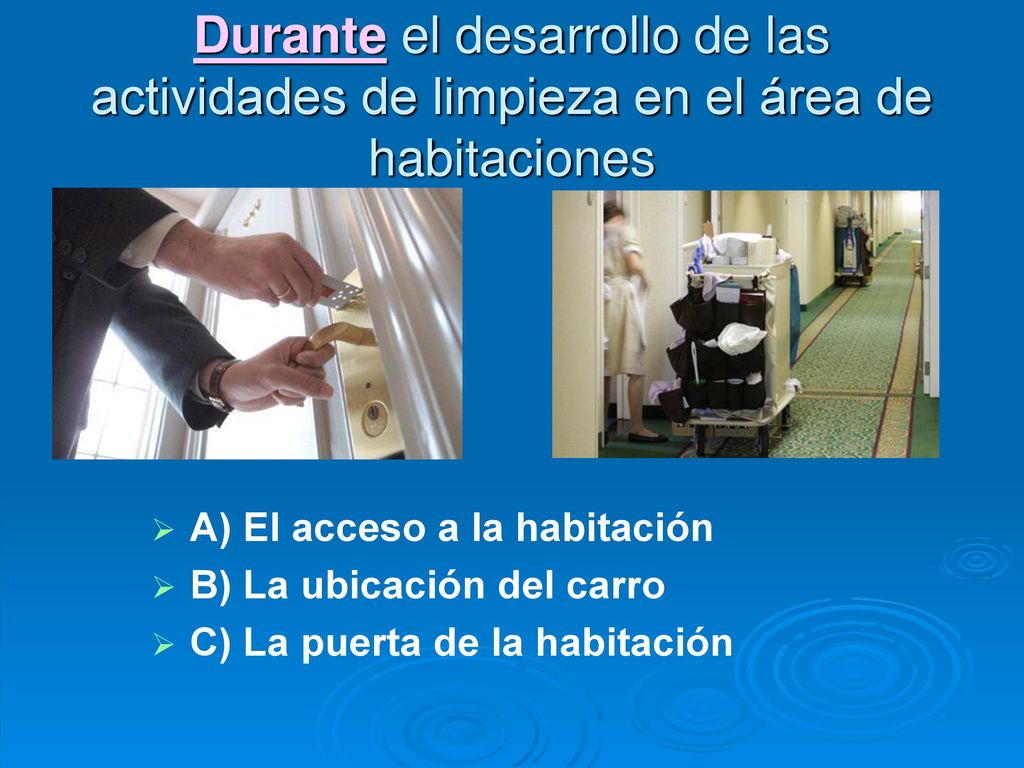 Durante el desarrollo de las actividades de limpieza en el área de habitaciones

A) El acceso a la habitación
B) La ubicación del carro
C) La puerta de la habitación